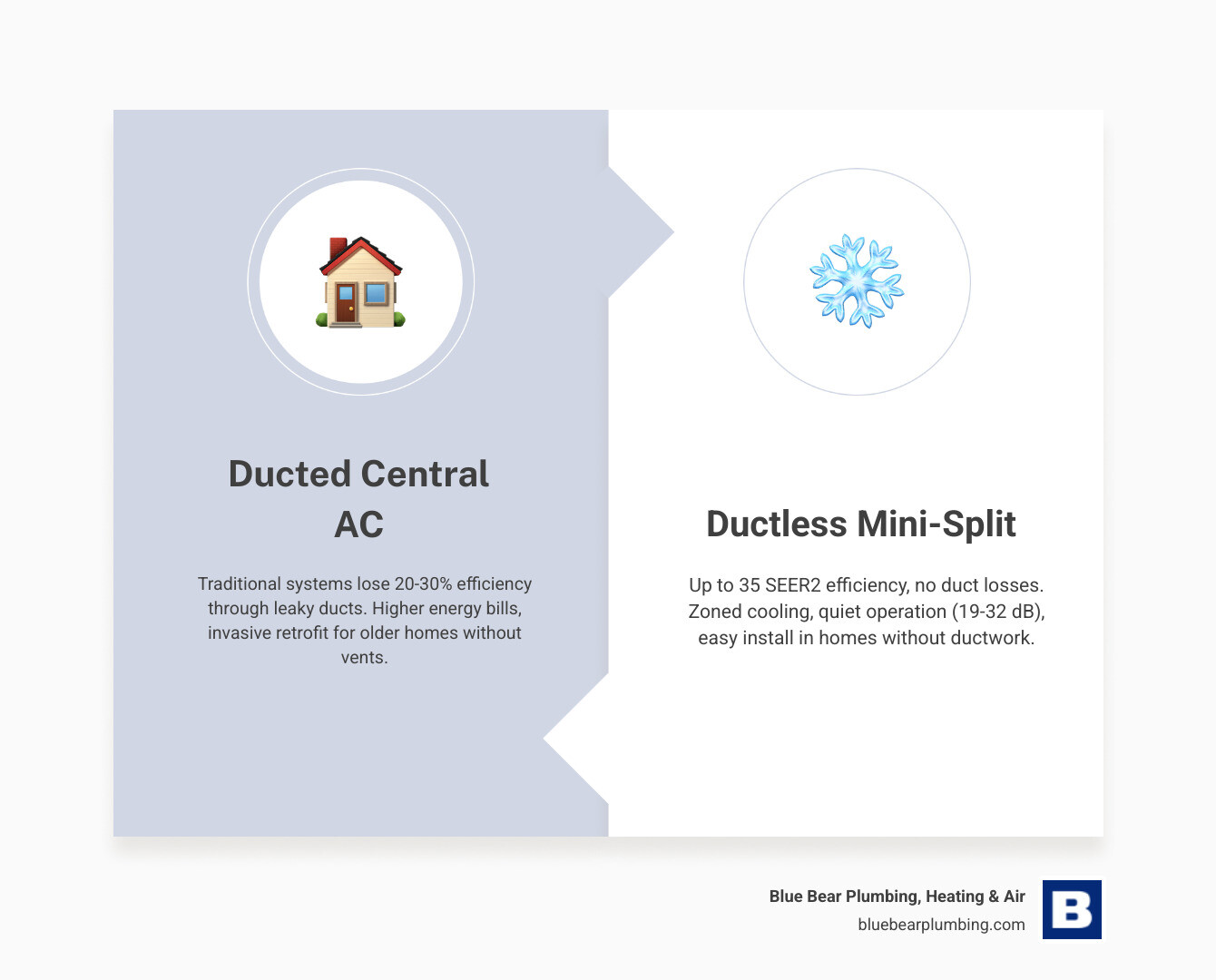 Ducted Central AC

Traditional systems lose 20-30% efficiency through leaky ducts. Higher energy bills, invasive retrofit for older homes without vents.

Ductless Mini-Split

Up to 35 SEER2 efficiency, no duct losses. Zoned cooling, quiet operation (19-32 dB), easy install in homes without ductwork.

Blue Bear Plumbing, Heating & Air
bluebearplumbing.com

B